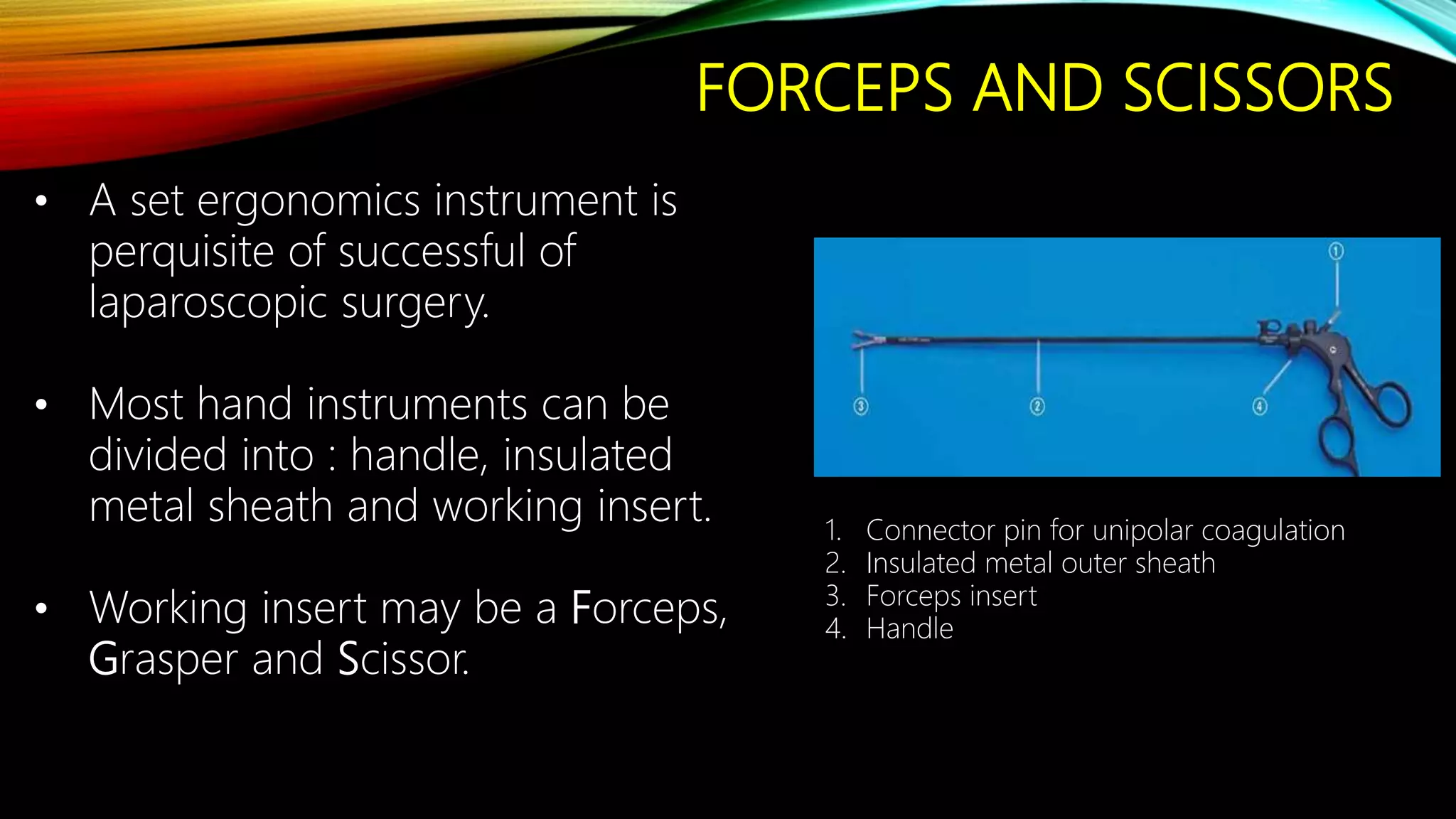 FORCEPS AND SCISSORS

• A set ergonomics instrument is perquisite of successful of laparoscopic surgery.

• Most hand instruments can be divided into : handle, insulated metal sheath and working insert.

• Working insert may be a Forceps, Grasper and Scissor.

①

③ ② ④

1. Connector pin for unipolar coagulation
2. Insulated metal outer sheath
3. Forceps insert
4. Handle